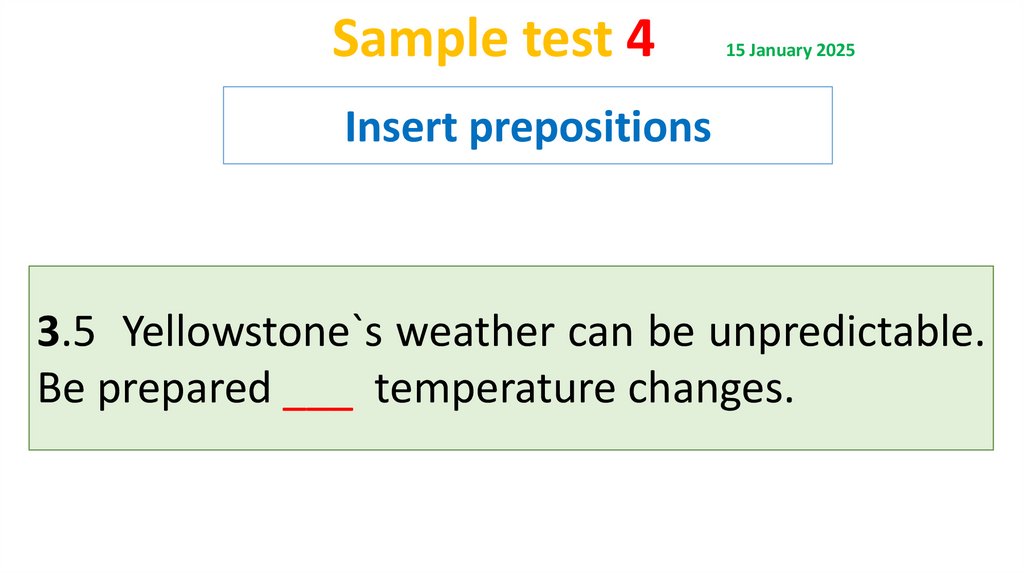 Sample test 4 15 January 2025

Insert prepositions

3.5 Yellowstone`s weather can be unpredictable. Be prepared ___ temperature changes.